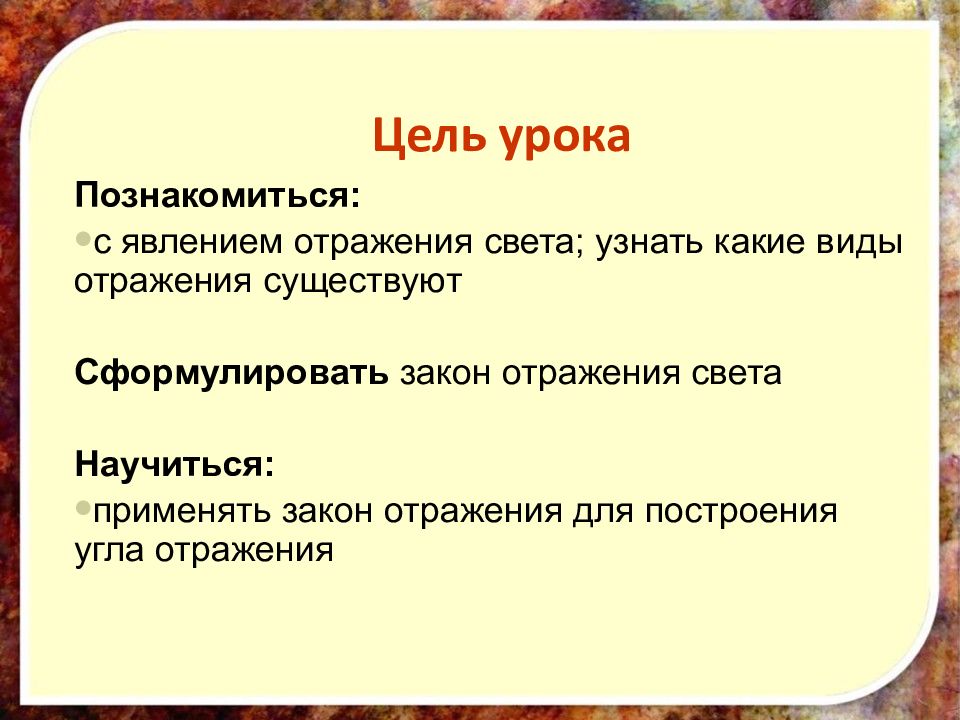 Цель урока

Познакомиться:

•с явлением отражения света; узнать какие виды отражения существуют

Сформулировать закон отражения света

Научиться:

•применять закон отражения для построения угла отражения